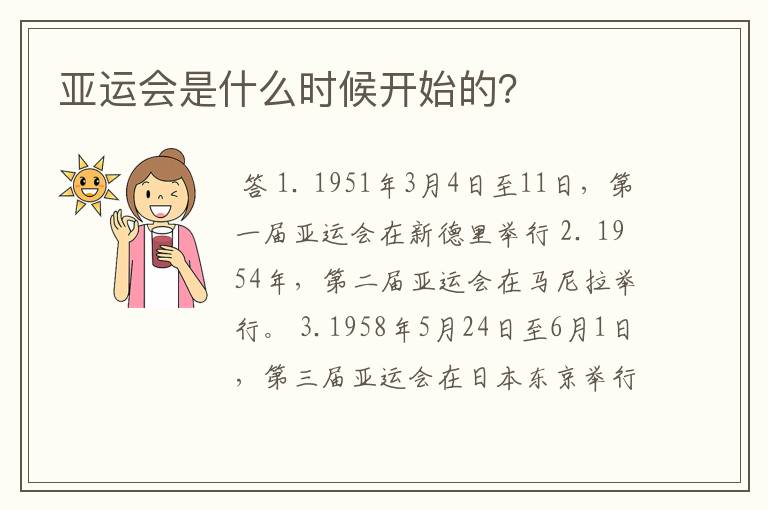 亚运会是什么时候开始的?

答 1. 1951年3月4日至11日，第一届亚运会在新德里举行 2. 1954年，第二届亚运会在马尼拉举行。 3. 1958年5月24日至6月1日，第三届亚运会在日本东京举行